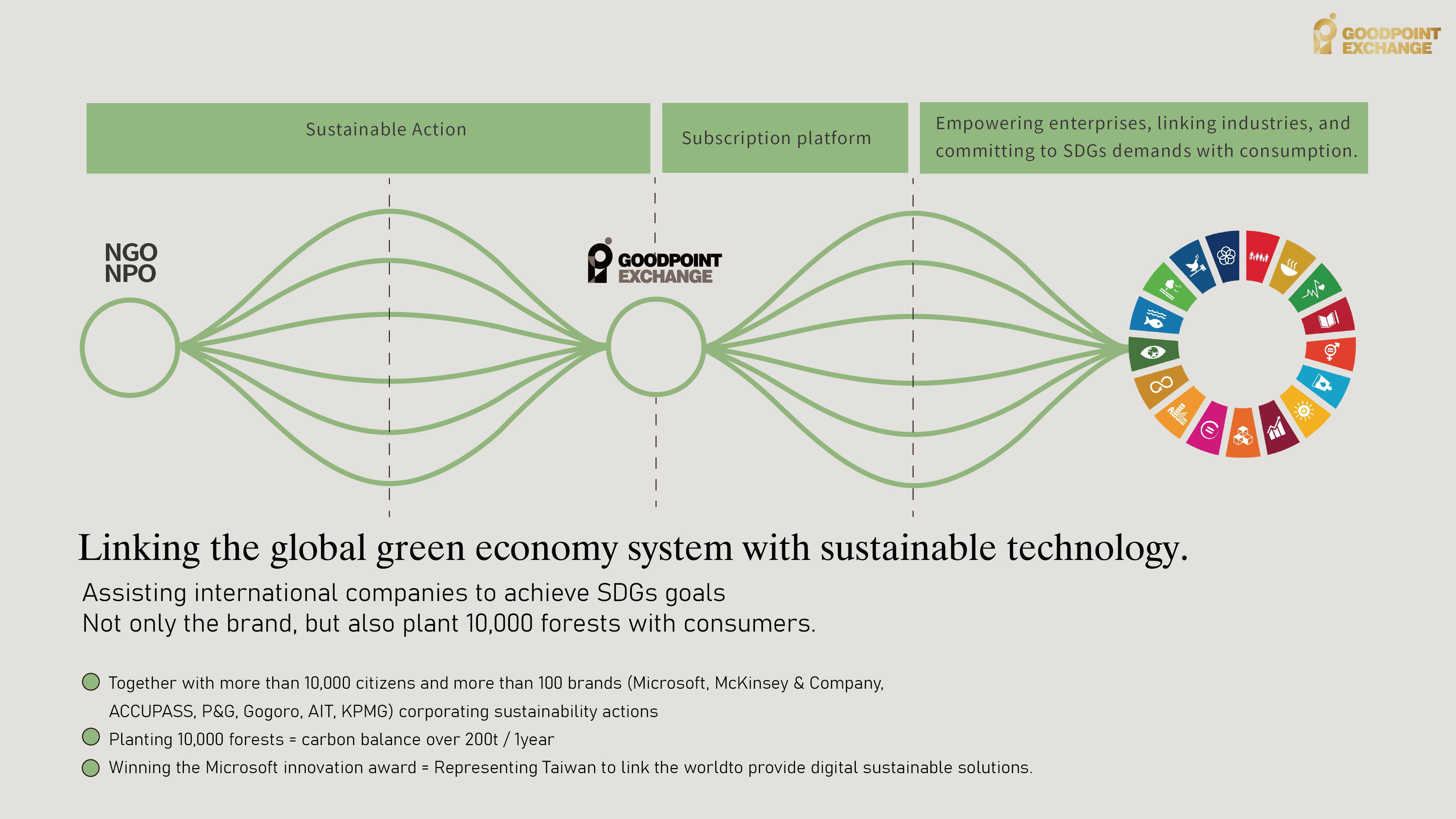 GOODPOINT EXCHANGE

Sustainable Action

Subscription platform

Empowering enterprises, linking industries, and committing to SDGs demands with consumption.

NGO
NPO

GOODPOINT EXCHANGE

Linking the global green economy system with sustainable technology.

Assisting international companies to achieve SDGs goals
Not only the brand, but also plant 10,000 forests with consumers.

Together with more than 10,000 citizens and more than 100 brands (Microsoft, McKinsey & Company, ACCUPASS, P&G, Gogoro, AIT, KPMG) corporating sustainability actions

Planting 10,000 forests = carbon balance over 200t / 1year

Winning the Microsoft innovation award = Representing Taiwan to link the worldto provide digital sustainable solutions.